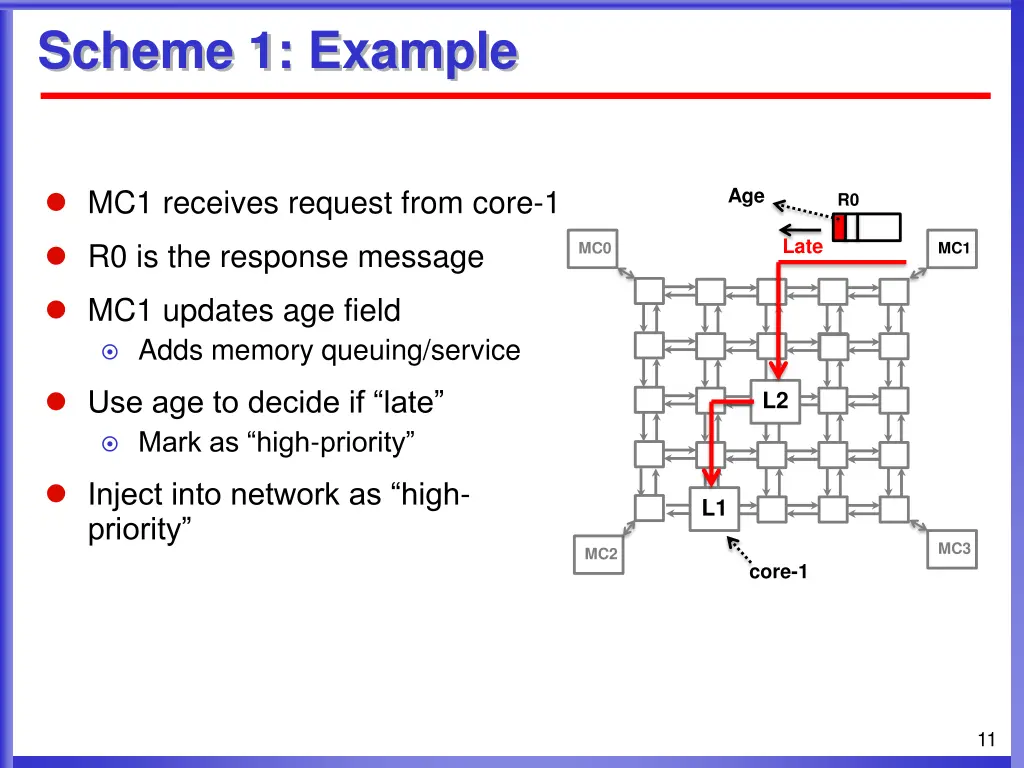 Scheme 1: Example

MC1 receives request from core-1

R0 is the response message

MC1 updates age field

Adds memory queuing/service

Use age to decide if “late”

Mark as “high-priority”

Inject into network as “high-priority”

Age

R0

Late

MC0

MC1

L2

L1

MC2

MC3

core-1

11